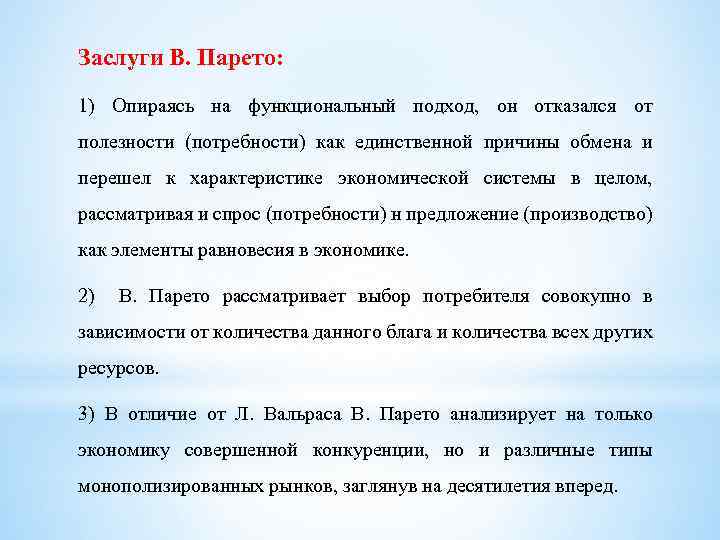 Заслуги В. Парето:

1) Опираясь на функциональный подход, он отказался от полезности (потребности) как единственной причины обмена и перешел к характеристике экономической системы в целом, рассматривая и спрос (потребности) н предложение (производство) как элементы равновесия в экономике.

2) В. Парето рассматривает выбор потребителя совокупно в зависимости от количества данного блага и количества всех других ресурсов.

3) В отличие от Л. Вальраса В. Парето анализирует на только экономику совершенной конкуренции, но и различные типы монополизированных рынков, заглянув на десятилетия вперед.